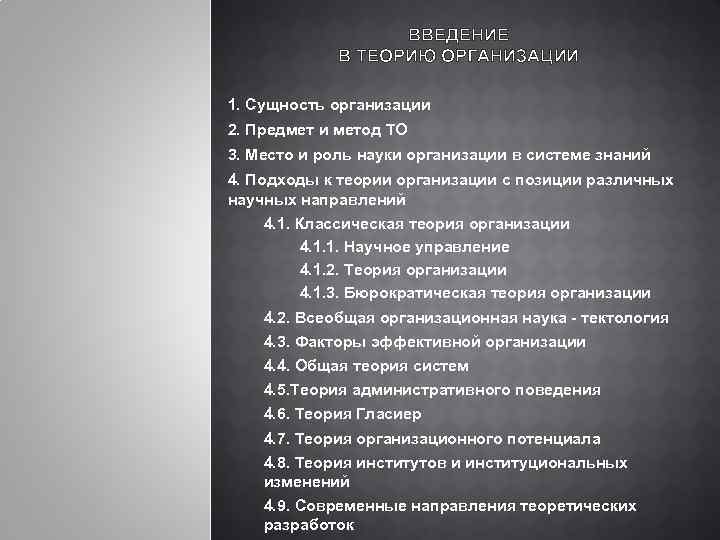 ВВЕДЕНИЕ
В ТЕОРИЮ ОРГАНИЗАЦИИ

1. Сущность организации
2. Предмет и метод ТО
3. Место и роль науки организации в системе знаний
4. Подходы к теории организации с позиции различных научных направлений
4.1. Классическая теория организации
4.1.1. Научное управление
4.1.2. Теория организации
4.1.3. Бюрократическая теория организации
4.2. Всеобщая организационная наука - тектология
4.3. Факторы эффективной организации
4.4. Общая теория систем
4.5.Теория административного поведения
4.6. Теория Гласиер
4.7. Теория организационного потенциала
4.8. Теория институтов и институциональных изменений
4.9. Современные направления теоретических разработок